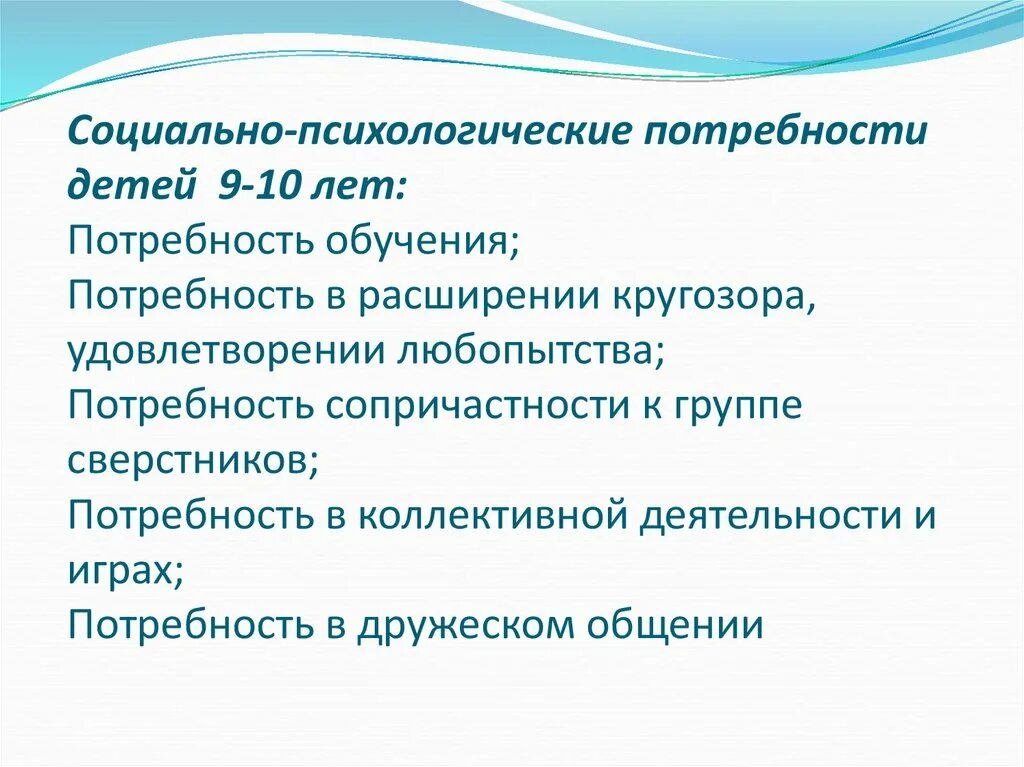 Социально-психологические потребности детей 9-10 лет:
Потребность обучения;
Потребность в расширении кругозора, удовлетворении любопытства;
Потребность сопричастности к группе сверстников;
Потребность в коллективной деятельности и играх;
Потребность в дружеском общении